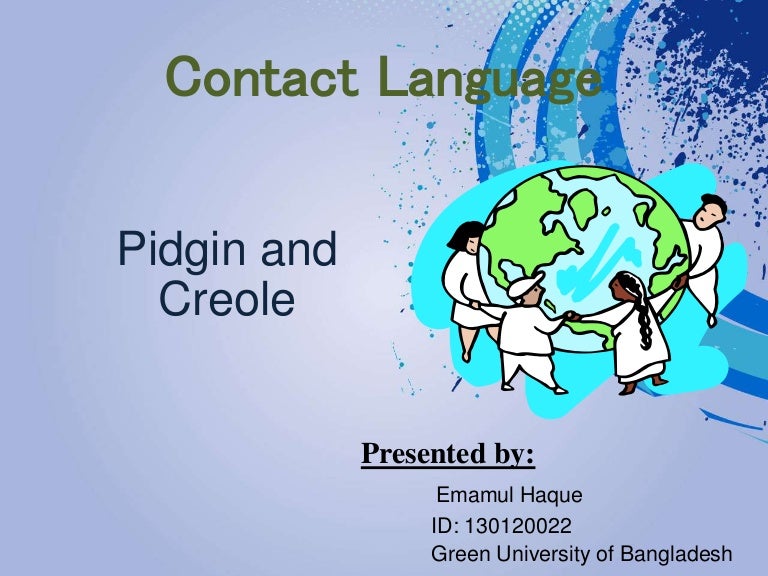 Contact Language

Pidgin and Creole

Presented by:

Emamul Haque
ID: 130120022
Green University of Bangladesh